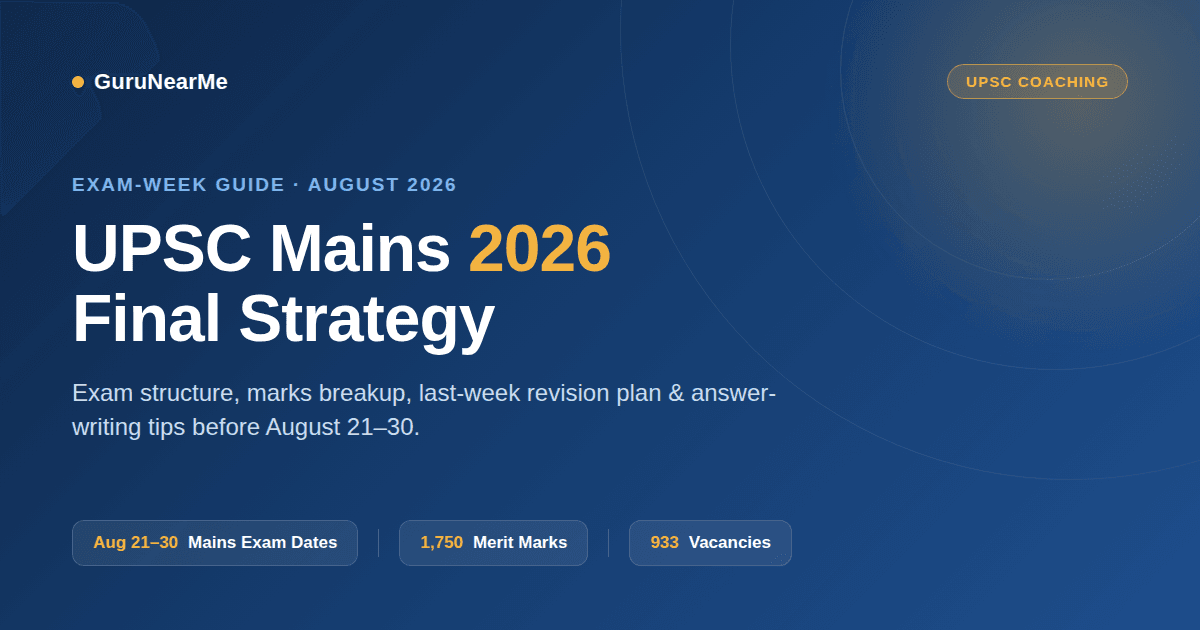 GuruNearMe

UPSC COACHING

EXAM-WEEK GUIDE · AUGUST 2026

UPSC Mains 2026 Final Strategy

Exam structure, marks breakup, last-week revision plan & answer-writing tips before August 21–30.

Aug 21–30 Mains Exam Dates

1,750 Merit Marks

933 Vacancies